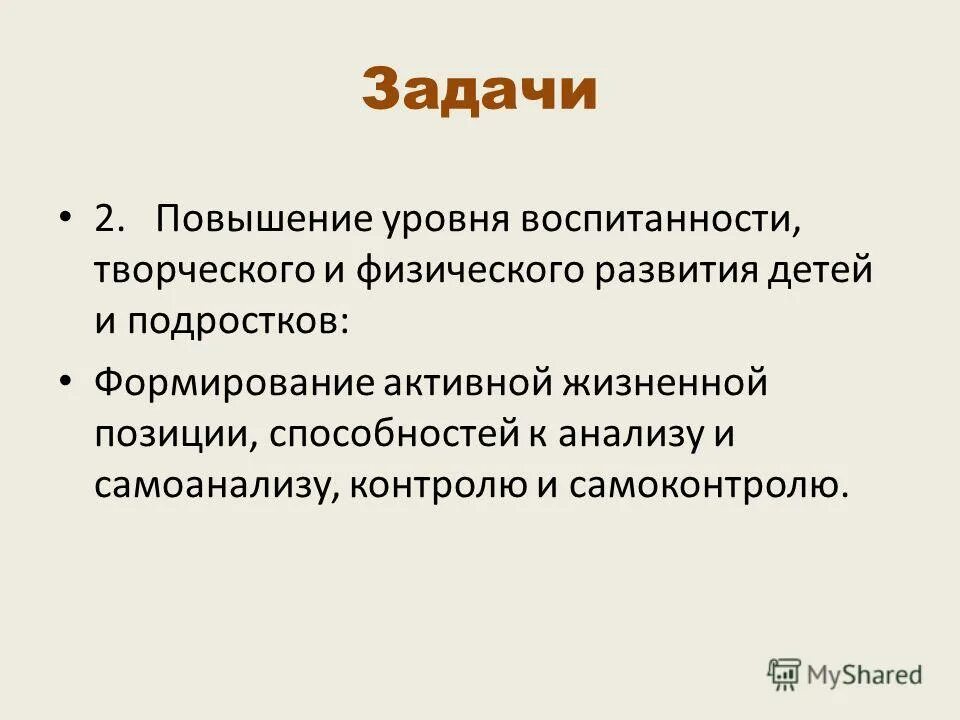 Задачи

• 2. Повышение уровня воспитанности, творческого и физического развития детей и подростков:

• Формирование активной жизненной позиции, способностей к анализу и самоанализу, контролю и самоконтролю.

MyShared